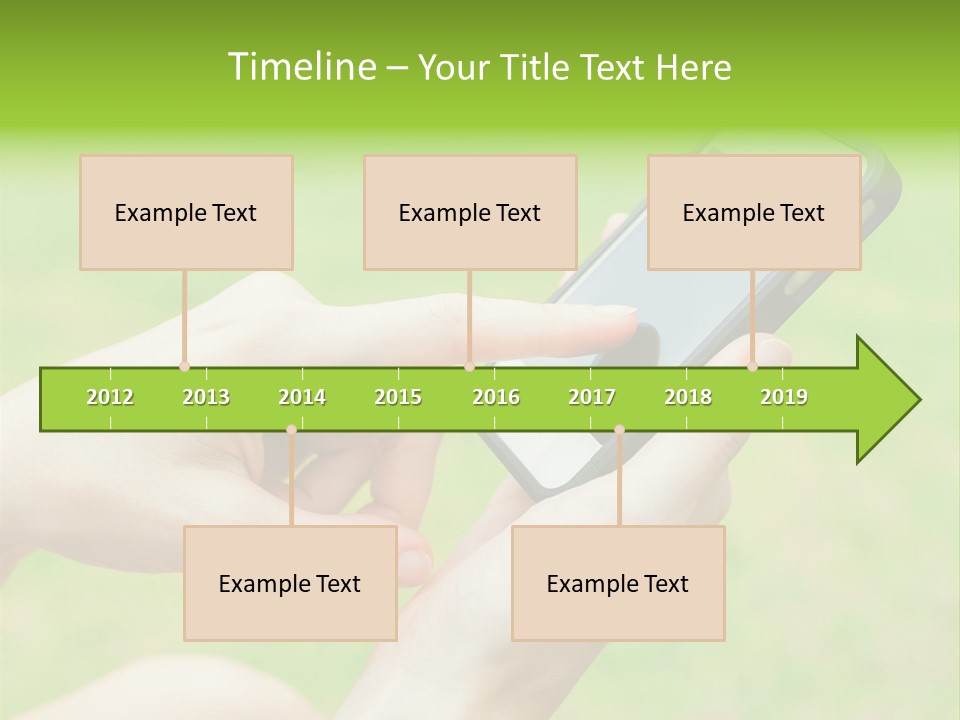 Timeline – Your Title Text Here

Example Text

Example Text

Example Text

2012 2013 2014 2015 2016 2017 2018 2019

Example Text

Example Text